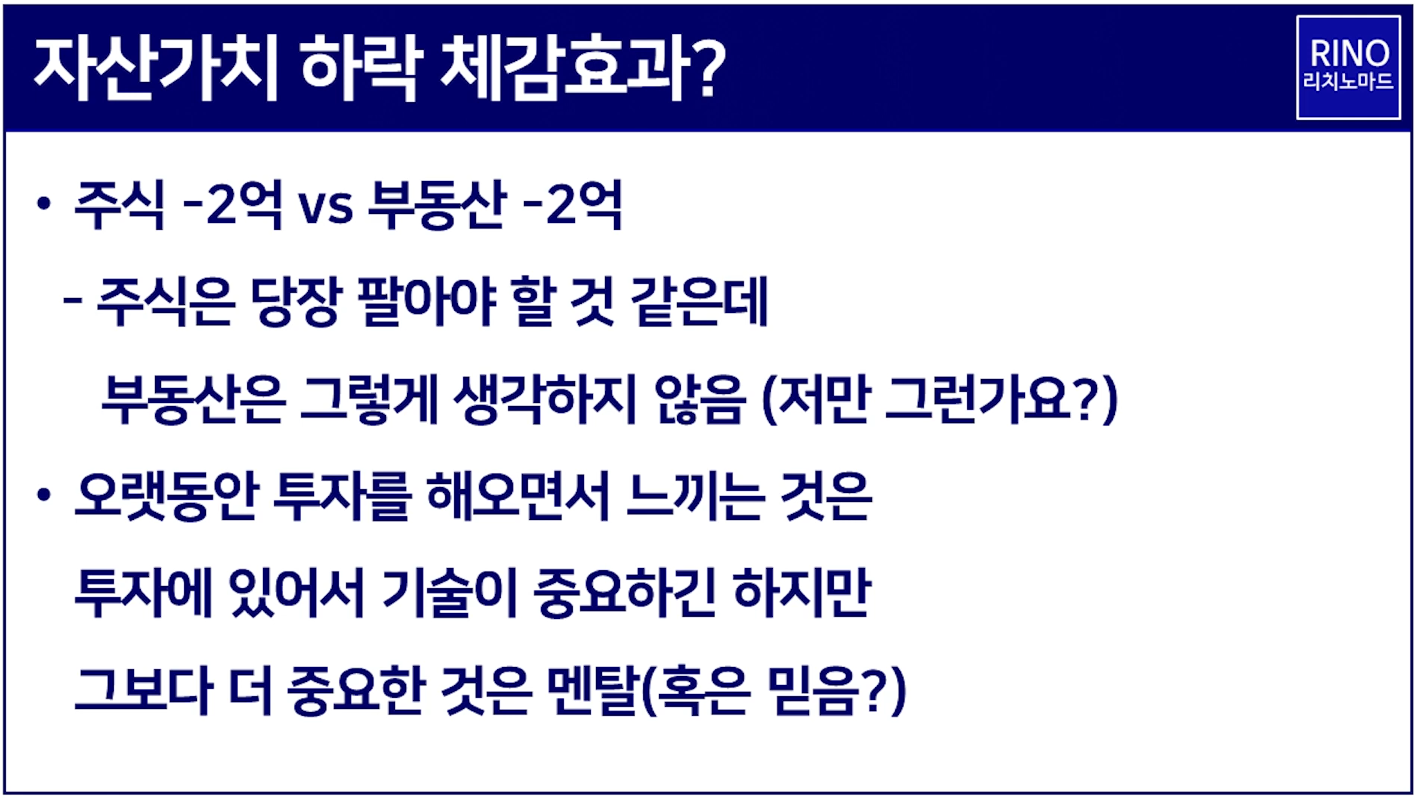 자산가치 하락 체감효과?

RINO
리치노마드

• 주식 -2억 vs 부동산 -2억

- 주식은 당장 팔아야 할 것 같은데

부동산은 그렇게 생각하지 않음 (저만 그런가요?)

• 오랫동안 투자를 해오면서 느끼는 것은

투자에 있어서 기술이 중요하긴 하지만

그보다 더 중요한 것은 멘탈(혹은 믿음?)